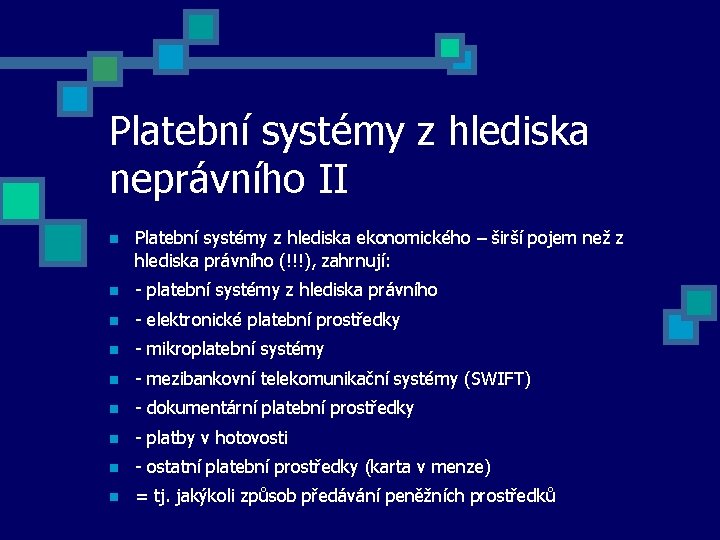 Platební systémy z hlediska neprávního II

Platební systémy z hlediska ekonomického – širší pojem než z hlediska právního (!!!), zahrnují:

- platební systémy z hlediska právního

- elektronické platební prostředky

- mikroplatební systémy

- mezibankovní telekomunikační systémy (SWIFT)

- dokumentární platební prostředky

- platby v hotovosti

- ostatní platební prostředky (karta v menze)

= tj. jakýkoli způsob předávání peněžních prostředků